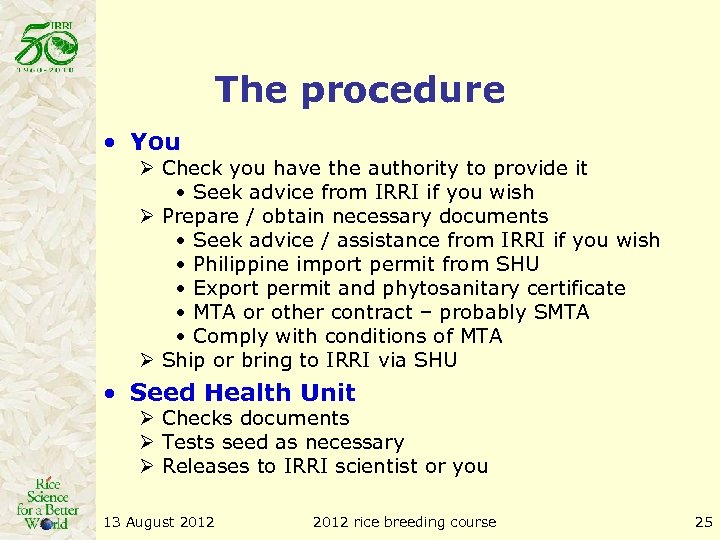 IRRI 50 1960-2010

The procedure

• You
  ➢ Check you have the authority to provide it
    • Seek advice from IRRI if you wish
  ➢ Prepare / obtain necessary documents
    • Seek advice / assistance from IRRI if you wish
    • Philippine import permit from SHU
    • Export permit and phytosanitary certificate
    • MTA or other contract – probably SMTA
    • Comply with conditions of MTA
  ➢ Ship or bring to IRRI via SHU
• Seed Health Unit
  ➢ Checks documents
  ➢ Tests seed as necessary
  ➢ Releases to IRRI scientist or you

Rice Science for a Better World

13 August 2012 2012 rice breeding course 25